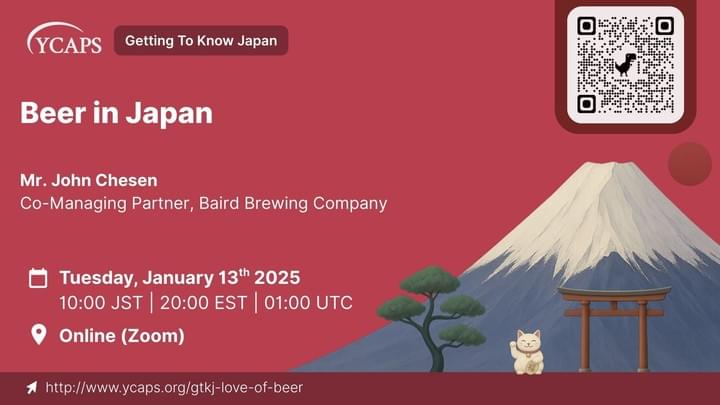 YCAPS

Getting To Know Japan

Beer in Japan

Mr. John Chesen
Co-Managing Partner, Baird Brewing Company

Tuesday, January 13$^{th}$ 2025
10:00 JST | 20:00 EST | 01:00 UTC

Online (Zoom)

http://www.ycaps.org/gtkj-love-of-beer